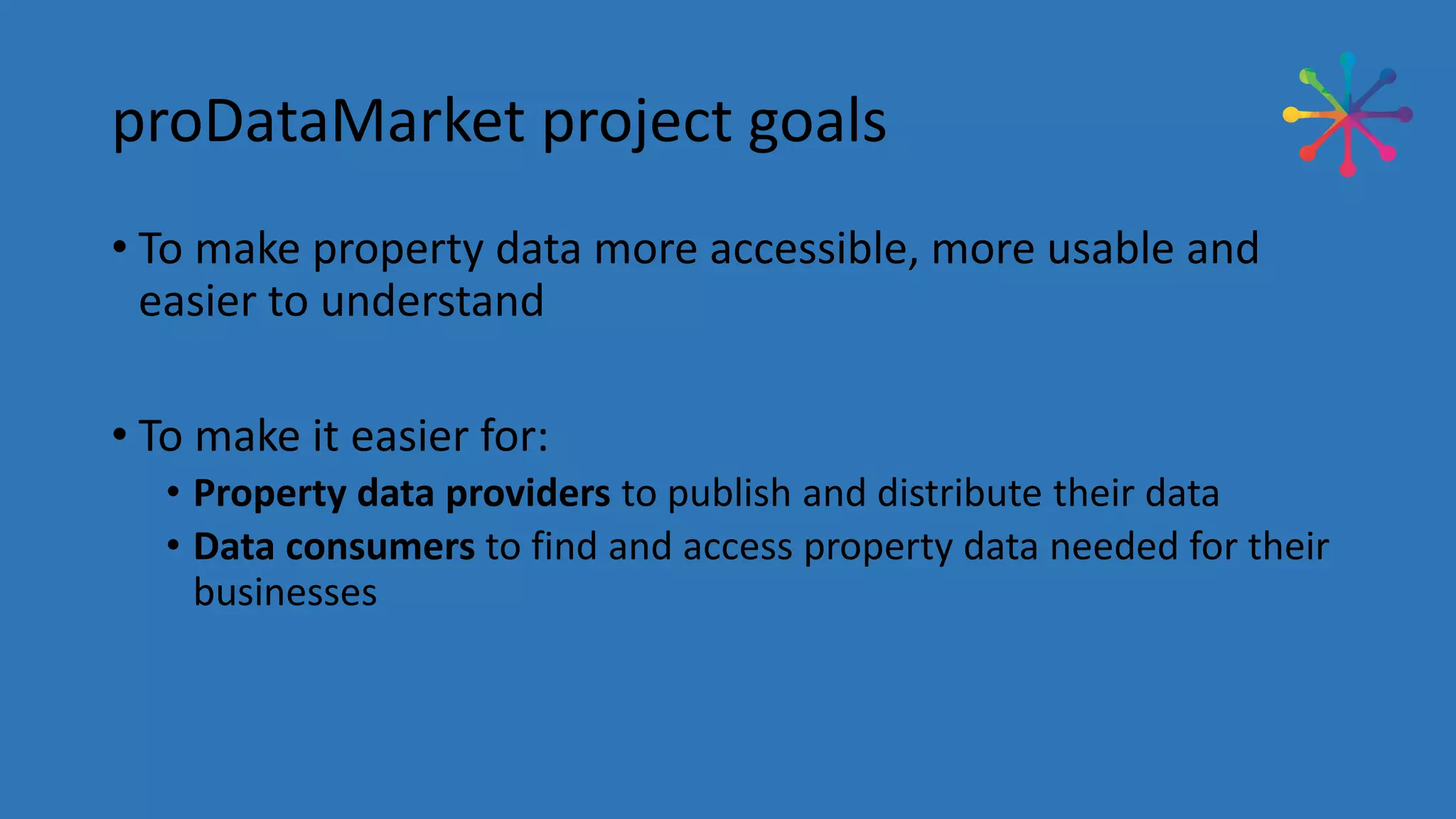 proDataMarket project goals

• To make property data more accessible, more usable and easier to understand

• To make it easier for:
  • Property data providers to publish and distribute their data
  • Data consumers to find and access property data needed for their businesses